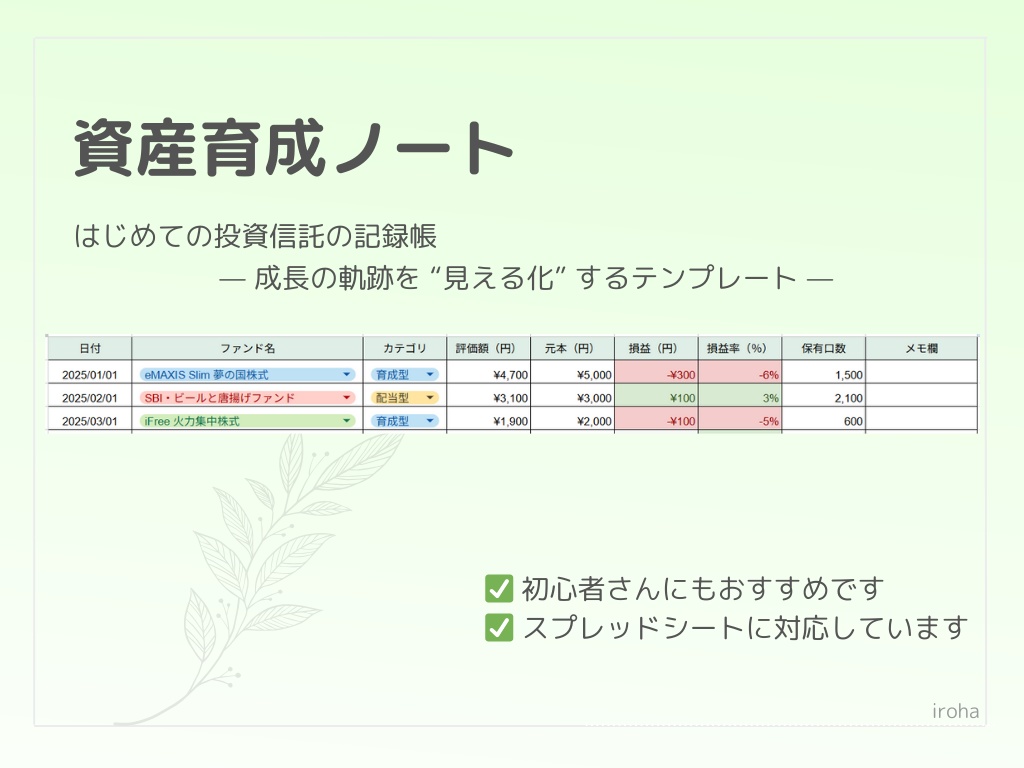 資産育成ノート

はじめての投資信託の記録帳
— 成長の軌跡を “見える化” するテンプレート —

| 日付 | ファンド名 | カテゴリ | 評価額（円） | 元本（円） | 損益（円） | 損益率（%） | 保有口数 | メモ欄 |
|---|---|---|---|---|---|---|---|---|
| 2025/01/01 | eMAXIS Slim 夢の国株式 | 育成型 | ¥4,700 | ¥5,000 | -¥300 | -6% | 1,500 | |
| 2025/02/01 | SBI・ビールと唐揚げファンド | 配当型 | ¥3,100 | ¥3,000 | ¥100 | 3% | 2,100 | |
| 2025/03/01 | iFree 火力集中株式 | 育成型 | ¥1,900 | ¥2,000 | -¥100 | -5% | 600 | |

✅ 初心者さんにもおすすめです
✅ スプレッドシートに対応しています

iroha